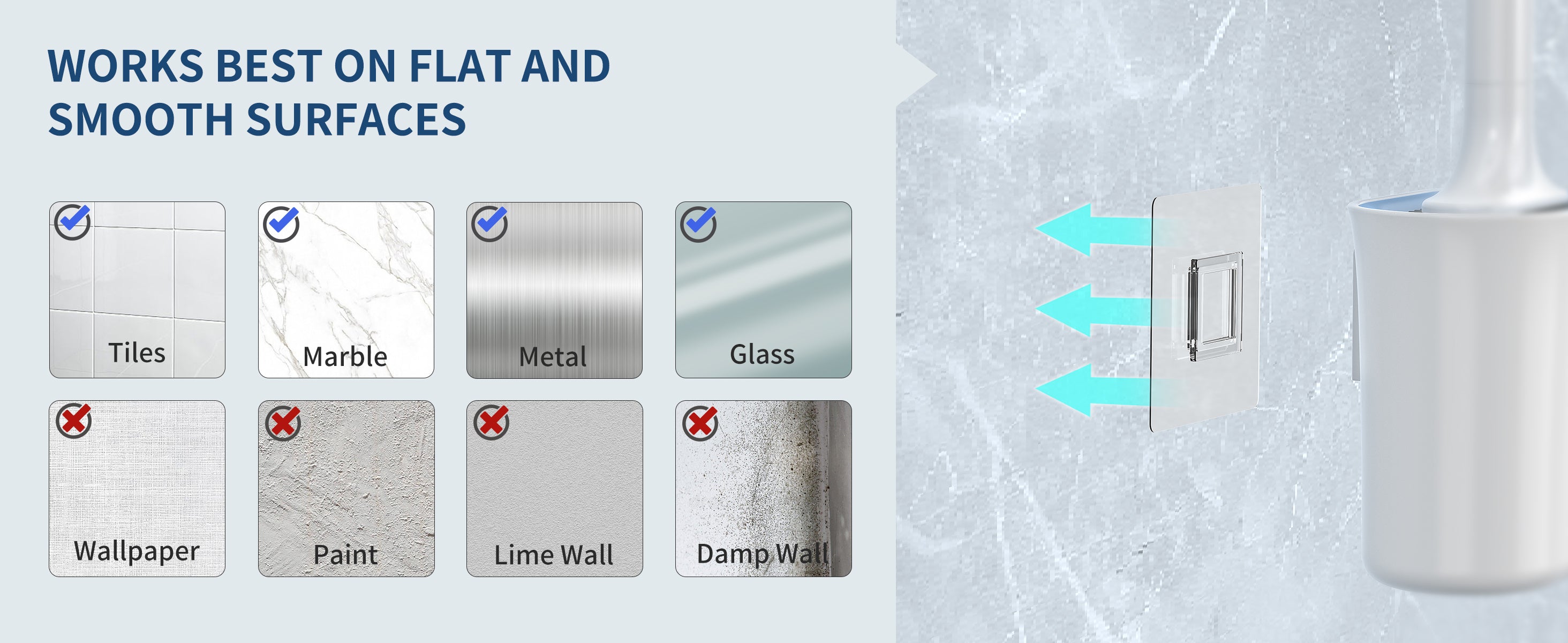 WORKS BEST ON FLAT AND SMOOTH SURFACES

Tiles

Marble

Metal

Glass

Wallpaper

Paint

Lime Wall

Damp Wall